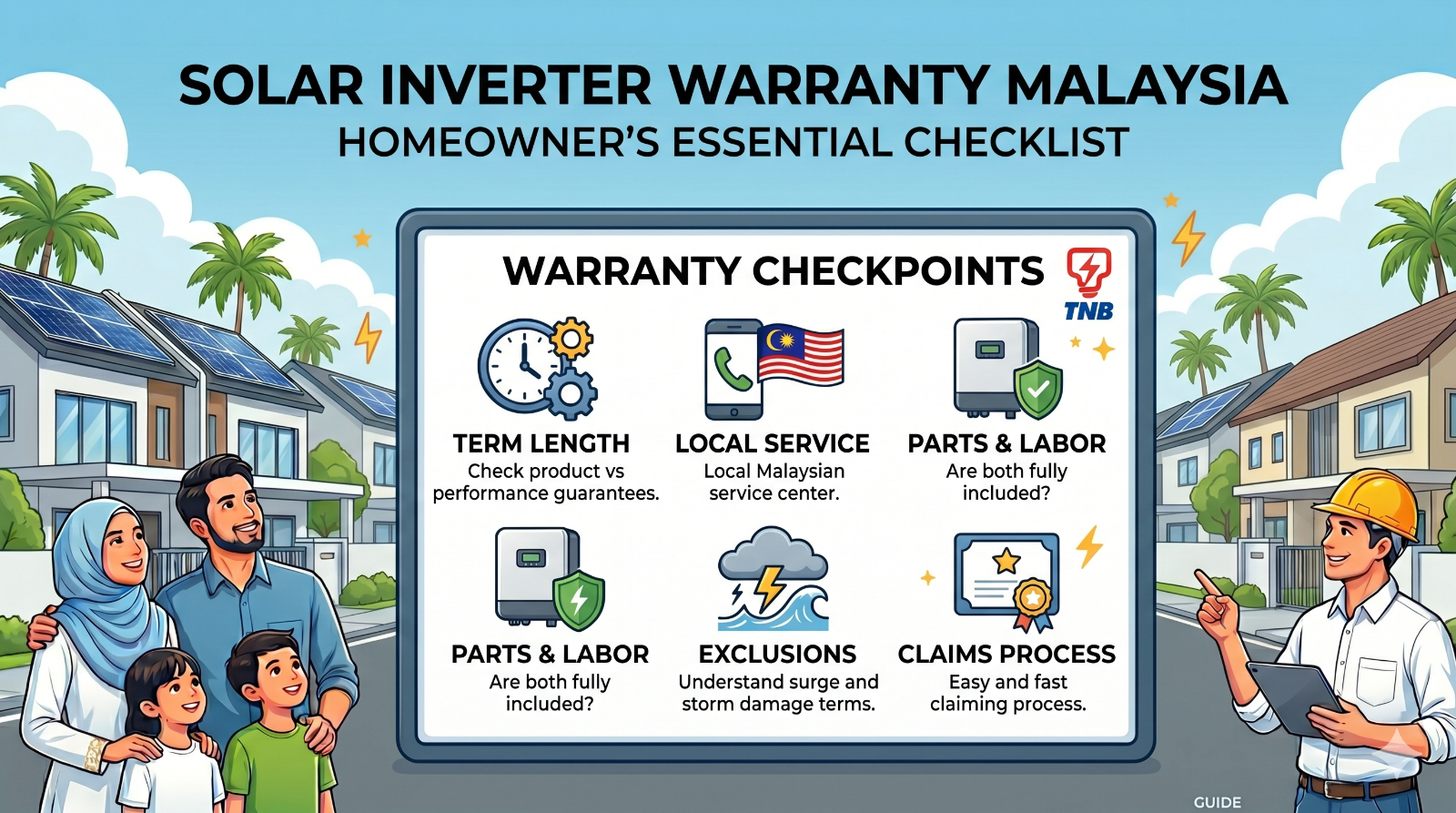 SOLAR INVERTER WARRANTY MALAYSIA
HOMEOWNER'S ESSENTIAL CHECKLIST

WARRANTY CHECKPOINTS

TNB

TERM LENGTH
Check product vs performance guarantees.

LOCAL SERVICE
Local Malaysian service center.

PARTS & LABOR
Are both fully included?

PARTS & LABOR
Are both fully included?

EXCLUSIONS
Understand surge and storm damage terms.

CLAIMS PROCESS
Easy and fast claiming process.

GUIDE